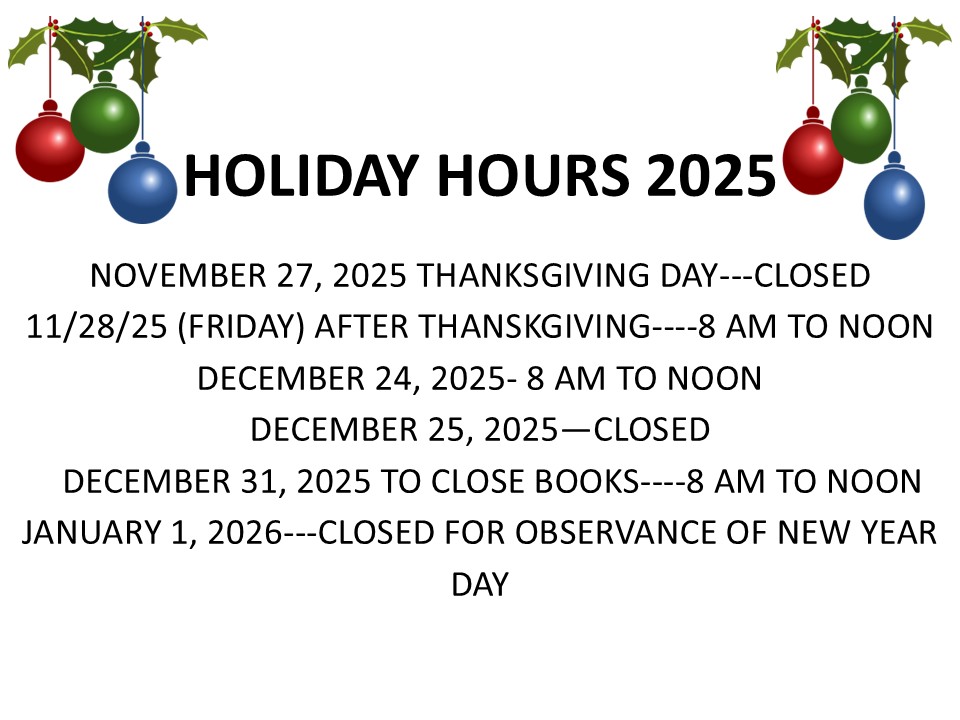 HOLIDAY HOURS 2025

NOVEMBER 27, 2025 THANKSGIVING DAY---CLOSED
11/28/25 (FRIDAY) AFTER THANSKGIVING----8 AM TO NOON
DECEMBER 24, 2025- 8 AM TO NOON
DECEMBER 25, 2025—CLOSED
DECEMBER 31, 2025 TO CLOSE BOOKS----8 AM TO NOON
JANUARY 1, 2026---CLOSED FOR OBSERVANCE OF NEW YEAR DAY